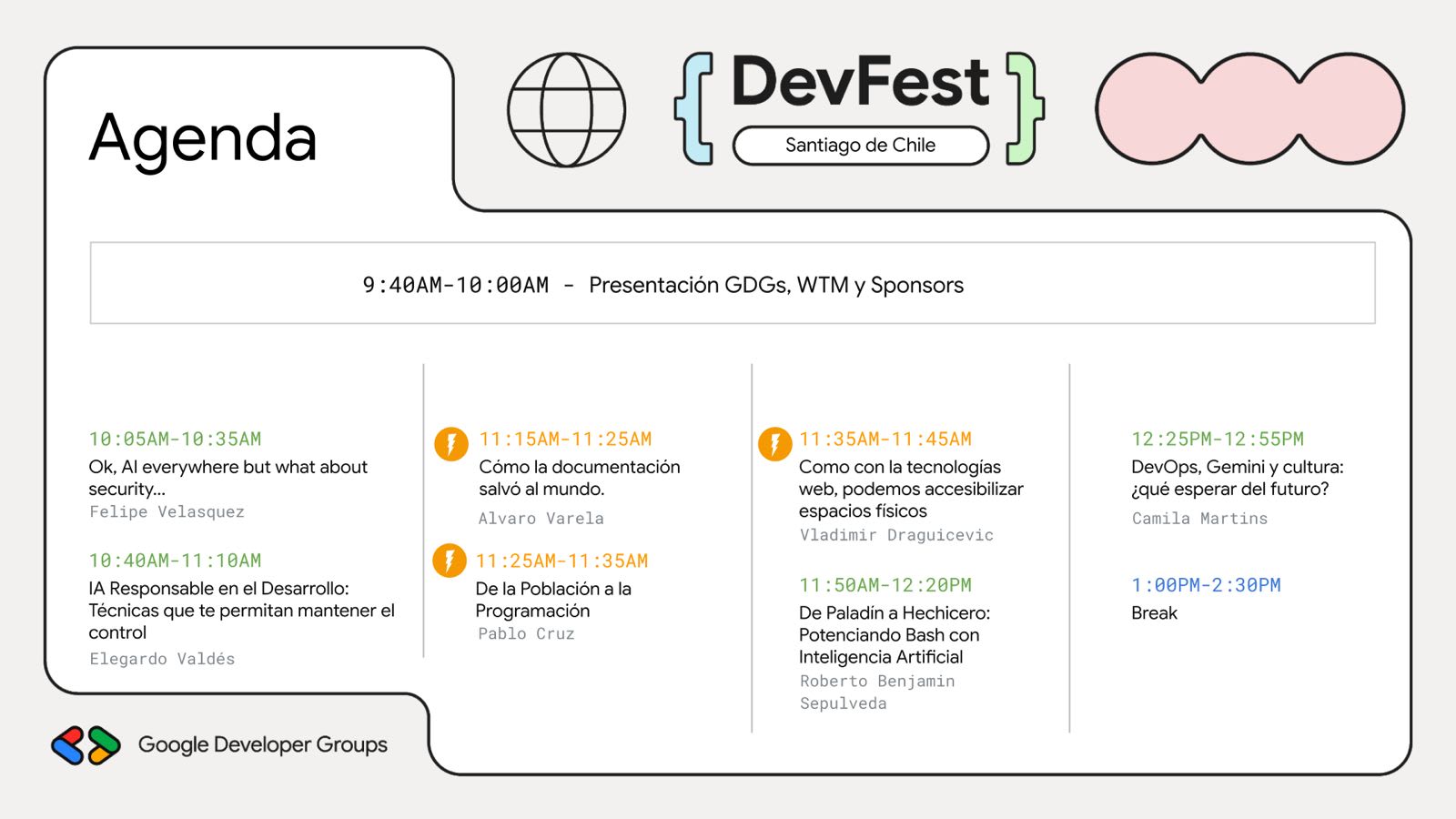 Agenda

{ DevFest }
Santiago de Chile

9:40AM-10:00AM - Presentación GDGs, WTM y Sponsors

10:05AM-10:35AM
Ok, AI everywhere but what about security...
Felipe Velasquez

10:40AM-11:10AM
IA Responsable en el Desarrollo: Técnicas que te permitan mantener el control
Elegardo Valdés

11:15AM-11:25AM
Cómo la documentación salvó al mundo.
Alvaro Varela

11:25AM-11:35AM
De la Población a la Programación
Pablo Cruz

11:35AM-11:45AM
Como con la tecnologías web, podemos accesibilizar espacios físicos
Vladimir Draguicevic

11:50AM-12:20PM
De Paladín a Hechicero: Potenciando Bash con Inteligencia Artificial
Roberto Benjamin Sepulveda

12:25PM-12:55PM
DevOps, Gemini y cultura: ¿qué esperar del futuro?
Camila Martins

1:00PM-2:30PM
Break

Google Developer Groups